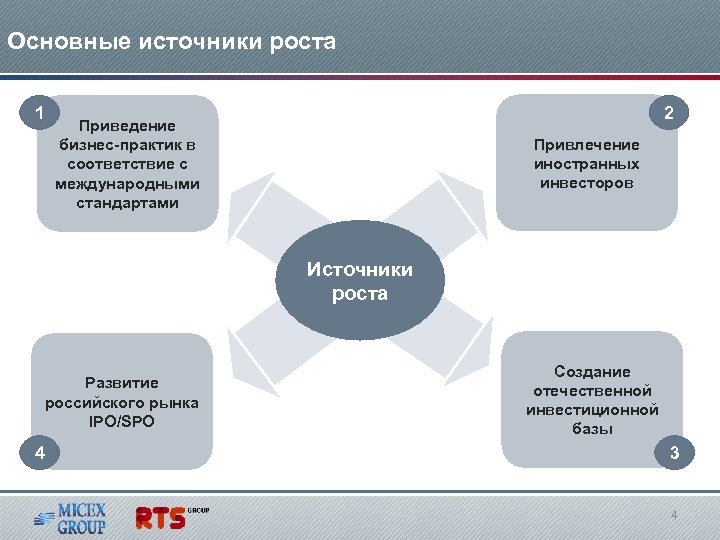 Основные источники роста

1
Приведение бизнес-практик в соответствие с международными стандартами

2
Привлечение иностранных инвесторов

Источники роста

Развитие российского рынка IPO/SPO
4

Создание отечественной инвестиционной базы
3

MICEX GROUP
RTS GROUP

4